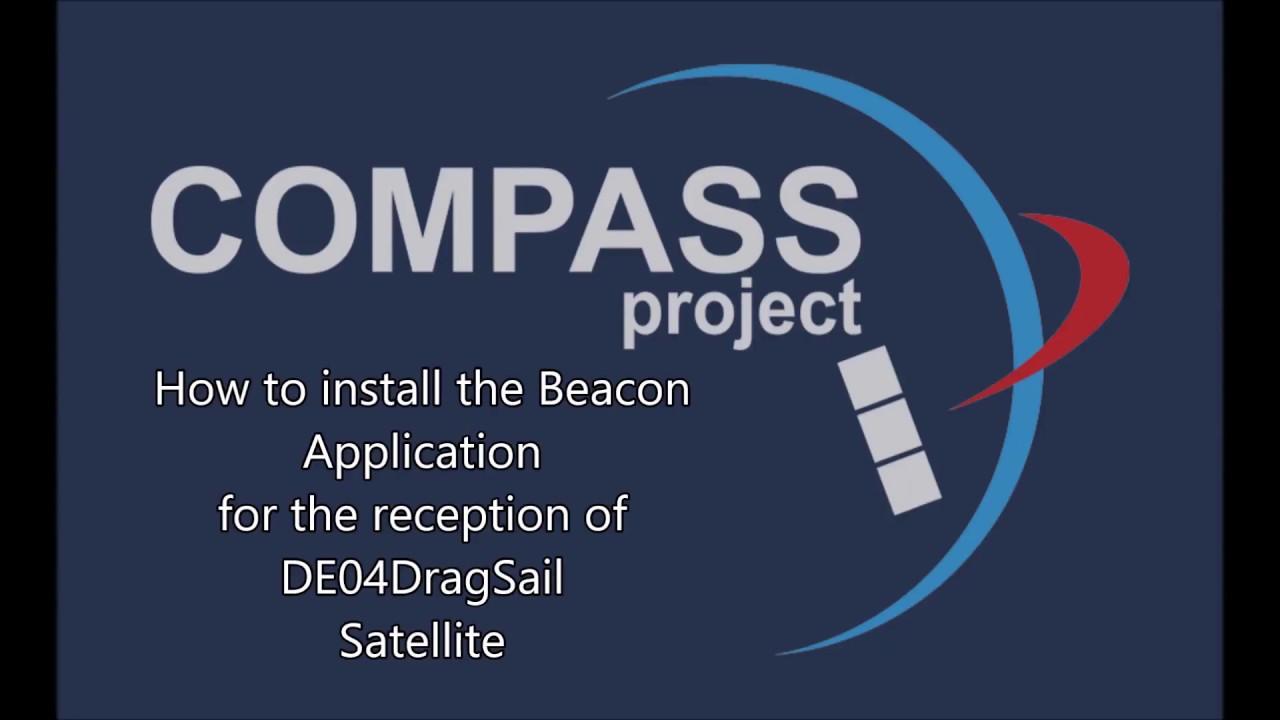 COMPASS
project

How to install the Beacon Application for the reception of DE04DragSail Satellite